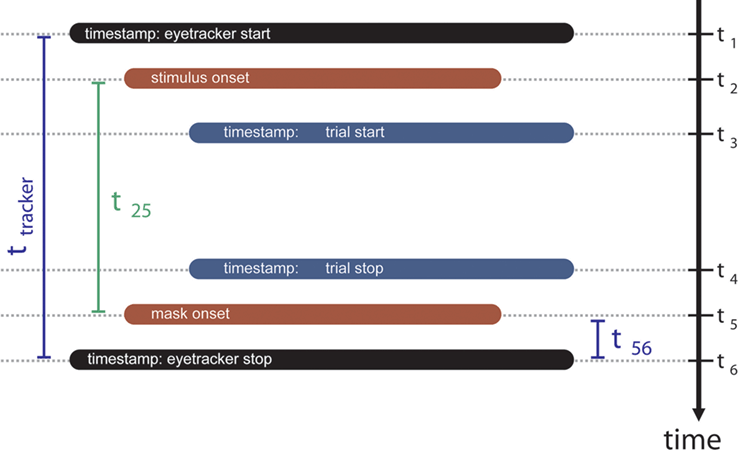 timestamp: eyetracker start

$t_1$

stimulus onset

$t_2$

timestamp: trial start

$t_3$

$t_{tracker}$

$t_{25}$

timestamp: trial stop

$t_4$

mask onset

$t_5$

$t_{56}$

timestamp: eyetracker stop

$t_6$

time